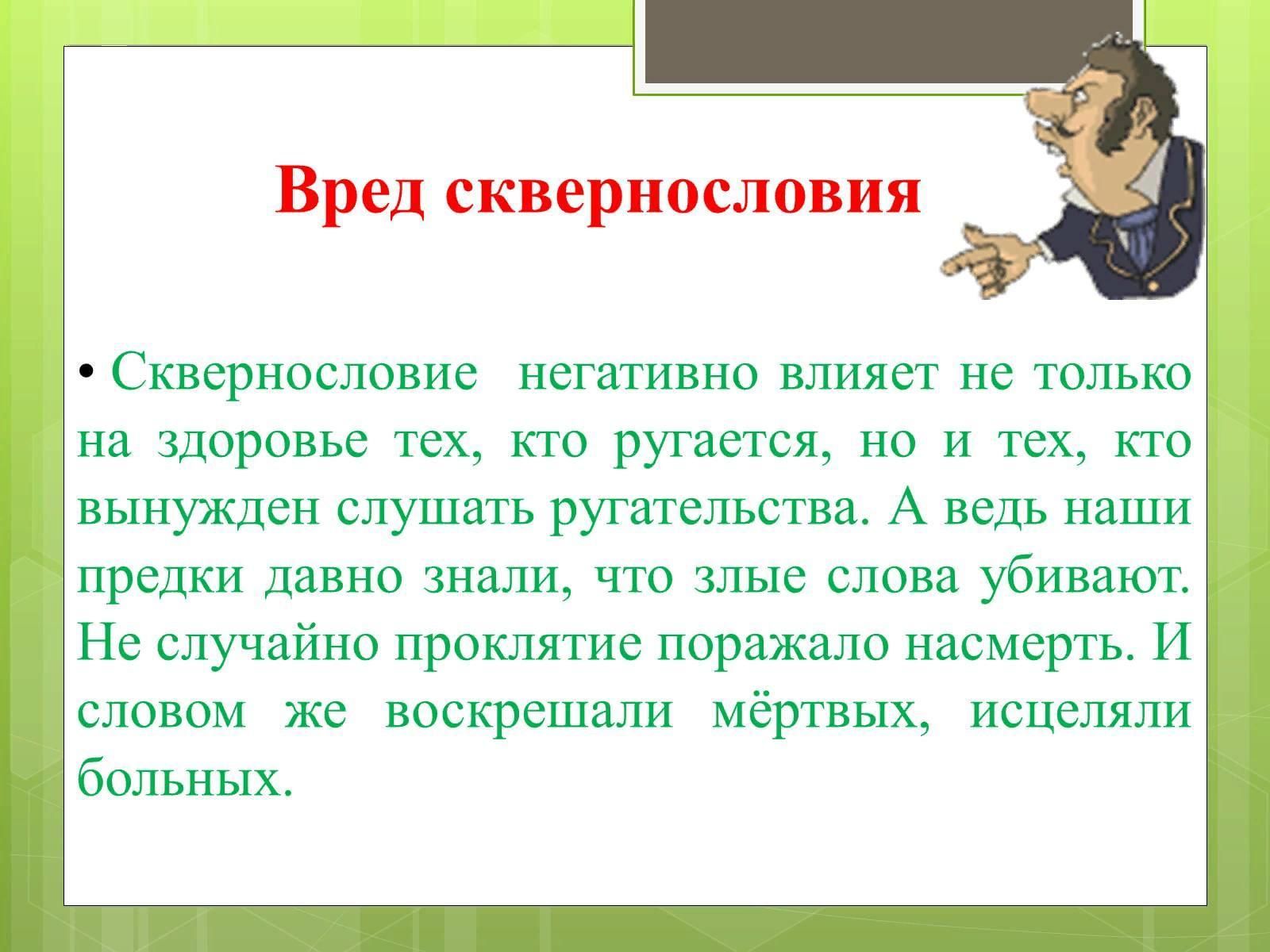 Вред сквернословия

• Сквернословие негативно влияет не только на здоровье тех, кто ругается, но и тех, кто вынужден слушать ругательства. А ведь наши предки давно знали, что злые слова убивают. Не случайно проклятие поражало насмерть. И словом же воскрешали мёртвых, исцеляли больных.